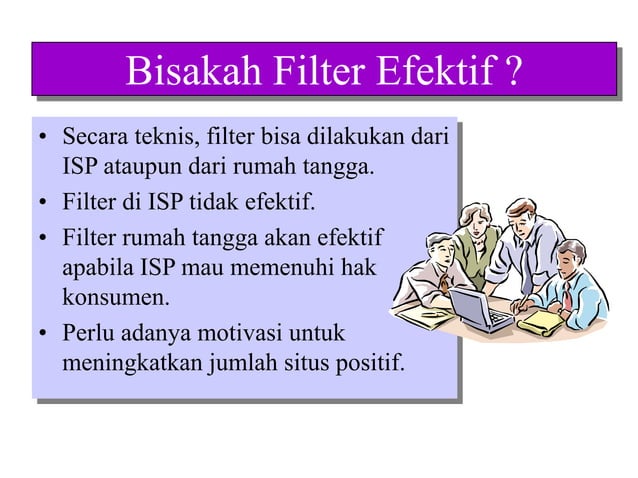 Bisakah Filter Efektif ?

• Secara teknis, filter bisa dilakukan dari ISP ataupun dari rumah tangga.
• Filter di ISP tidak efektif.
• Filter rumah tangga akan efektif apabila ISP mau memenuhi hak konsumen.
• Perlu adanya motivasi untuk meningkatkan jumlah situs positif.